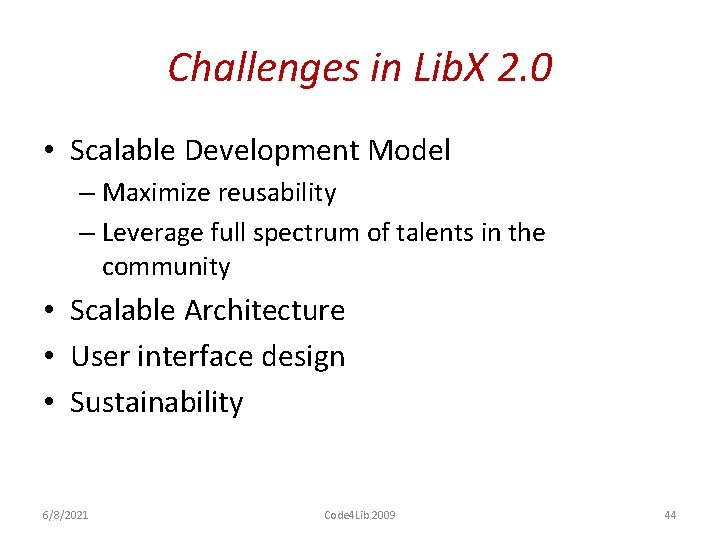 Challenges in LibX 2.0

• Scalable Development Model
– Maximize reusability
– Leverage full spectrum of talents in the community
• Scalable Architecture
• User interface design
• Sustainability

6/8/2021 Code4Lib 2009 44